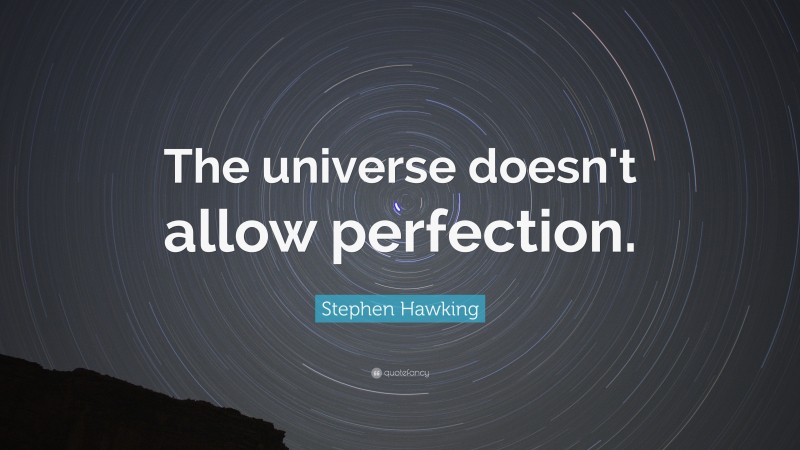 The universe doesn't allow perfection.

Stephen Hawking

quotefancy